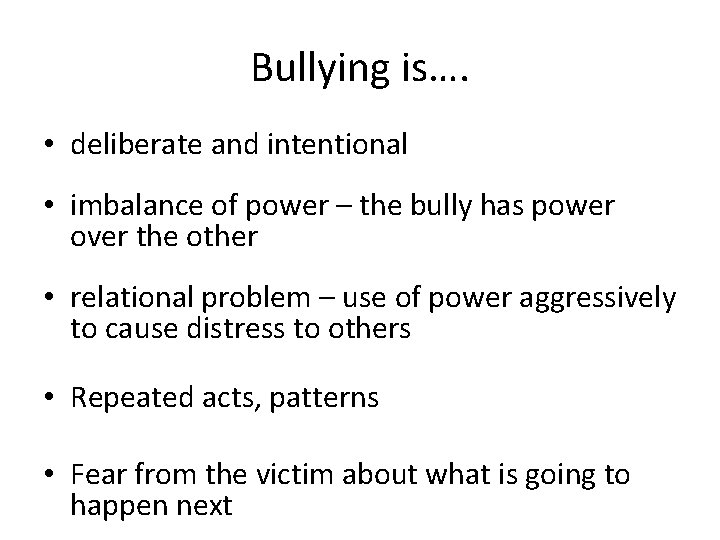 Bullying is….

• deliberate and intentional

• imbalance of power – the bully has power over the other

• relational problem – use of power aggressively to cause distress to others

• Repeated acts, patterns

• Fear from the victim about what is going to happen next